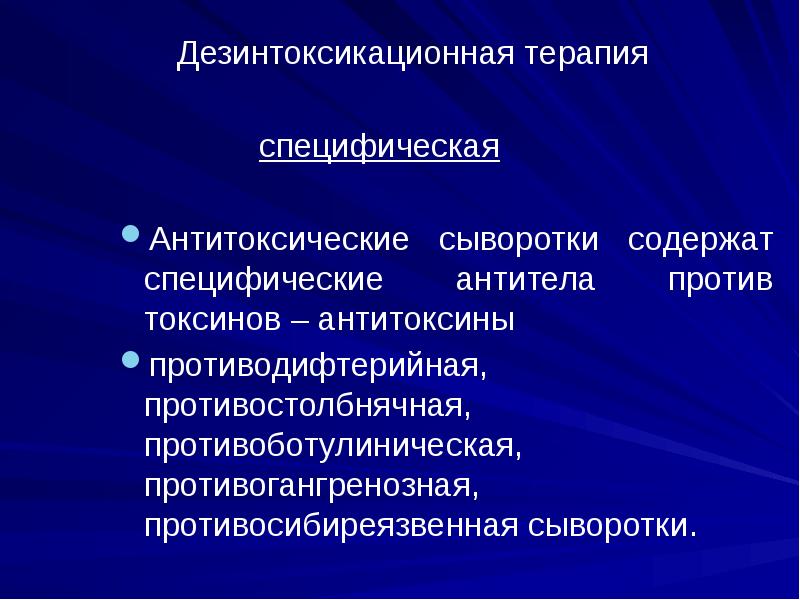 Дезинтоксикационная терапия

специфическая

Антитоксические сыворотки содержат специфические антитела против токсинов – антитоксины

противодифтерийная, противостолбнячная, противоботулиническая, противогангренозная, противосибиреязвенная сыворотки.